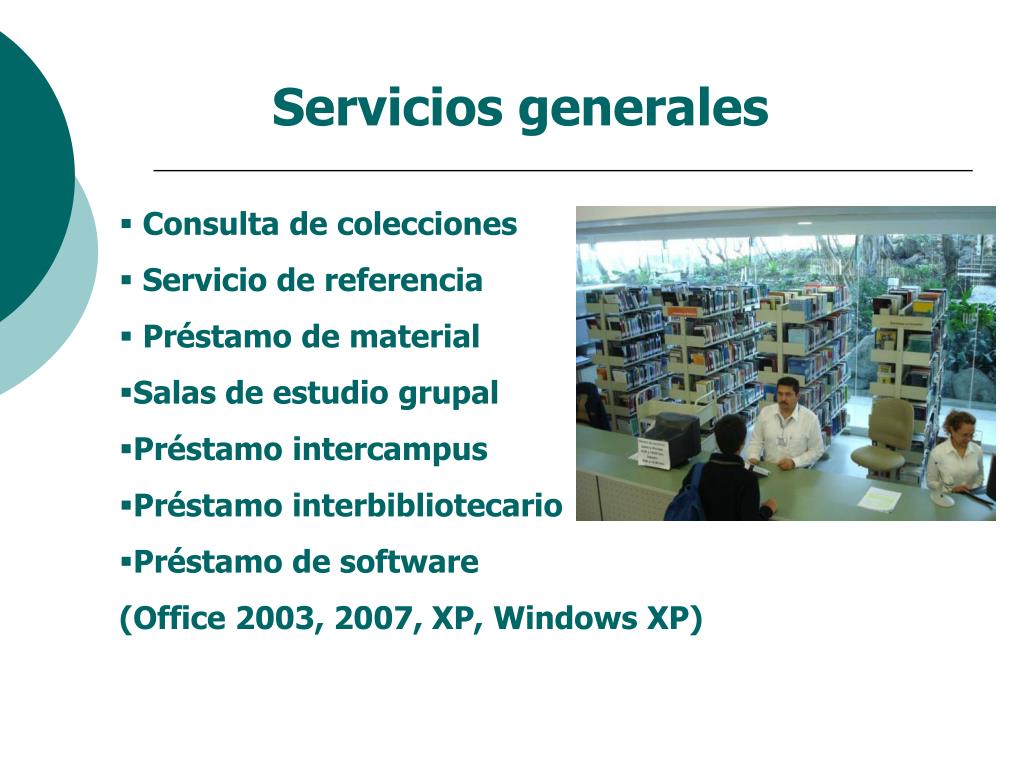 Servicios generales

▪ Consulta de colecciones

▪ Servicio de referencia

▪ Préstamo de material

▪Salas de estudio grupal

▪Préstamo intercampus

▪Préstamo interbibliotecario

▪Préstamo de software

(Office 2003, 2007, XP, Windows XP)